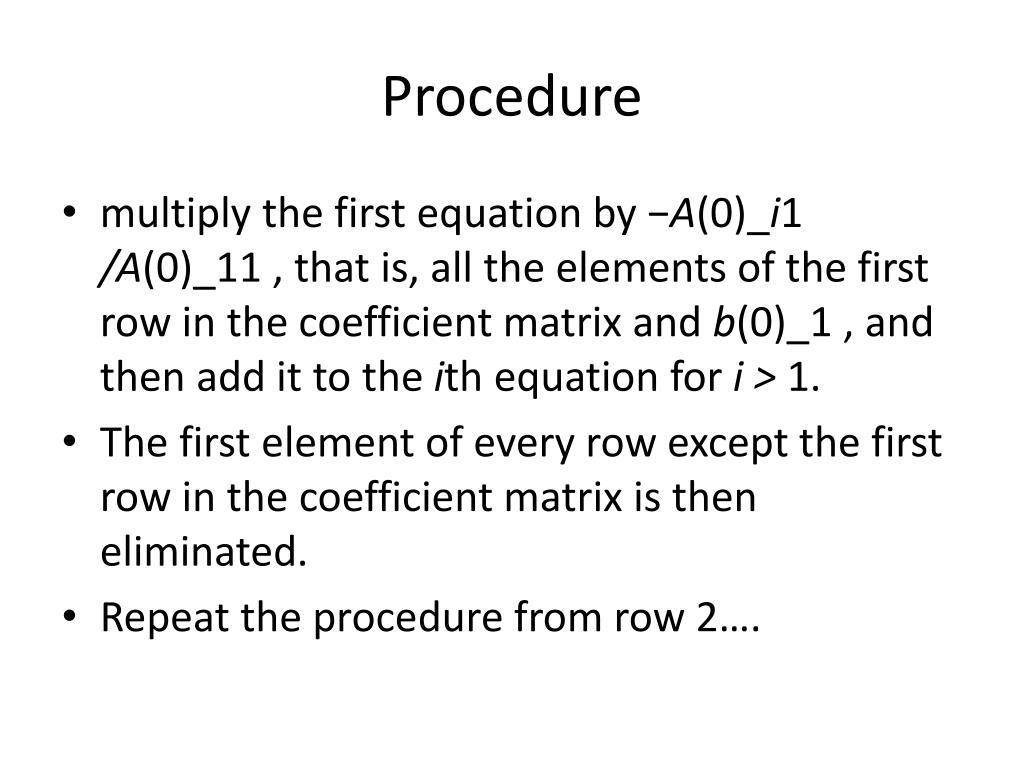 Procedure

• multiply the first equation by −A(0)_i1 /A(0)_11 , that is, all the elements of the first row in the coefficient matrix and b(0)_1 , and then add it to the ith equation for i > 1.

• The first element of every row except the first row in the coefficient matrix is then eliminated.

• Repeat the procedure from row 2….